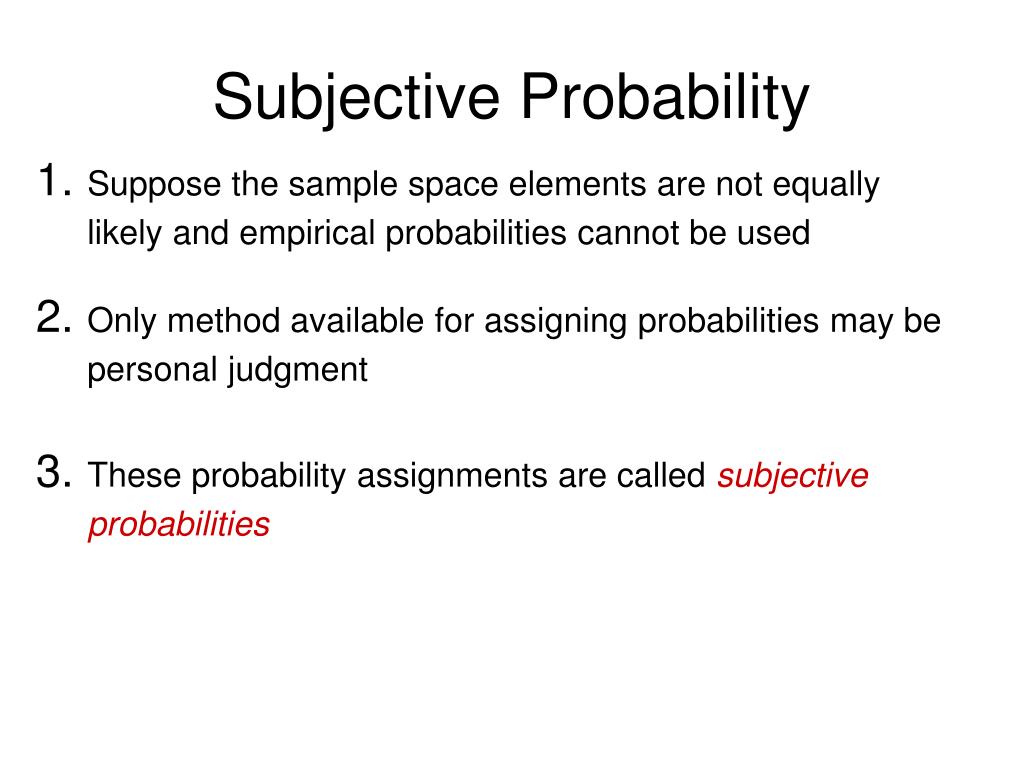 Subjective Probability

1. Suppose the sample space elements are not equally likely and empirical probabilities cannot be used

2. Only method available for assigning probabilities may be personal judgment

3. These probability assignments are called subjective probabilities